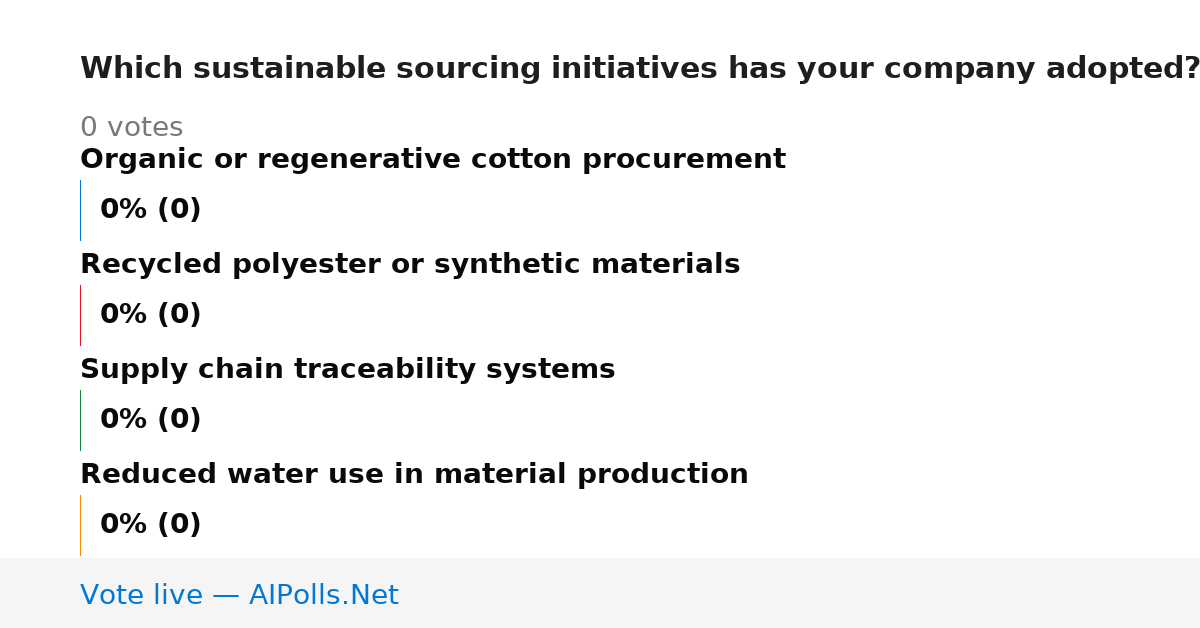 Which sustainable sourcing initiatives has your company adopted?

0 votes

Organic or regenerative cotton procurement

0% (0)

Recycled polyester or synthetic materials

0% (0)

Supply chain traceability systems

0% (0)

Reduced water use in material production

0% (0)

Vote live — AIPolls.Net